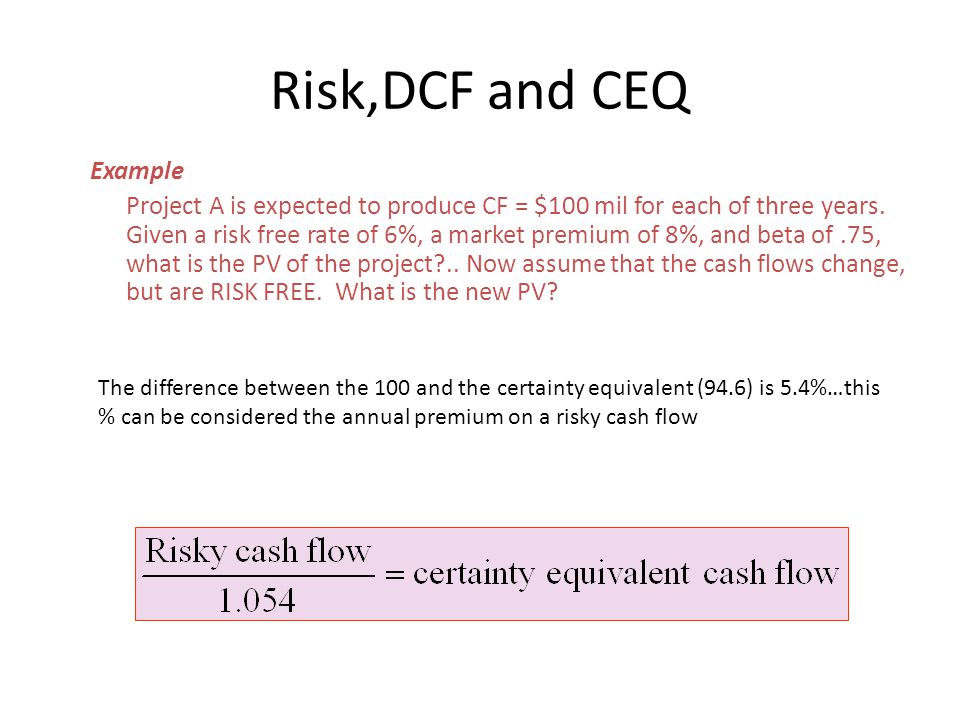 Risk,DCF and CEQ

Example

Project A is expected to produce CF = \$100 mil for each of three years. Given a risk free rate of 6%, a market premium of 8%, and beta of .75, what is the PV of the project?.. Now assume that the cash flows change, but are RISK FREE. What is the new PV?

The difference between the 100 and the certainty equivalent (94.6) is 5.4%…this % can be considered the annual premium on a risky cash flow

$\frac{\text{Risky cash flow}}{1.054} = \text{certainty equivalent cash flow}$